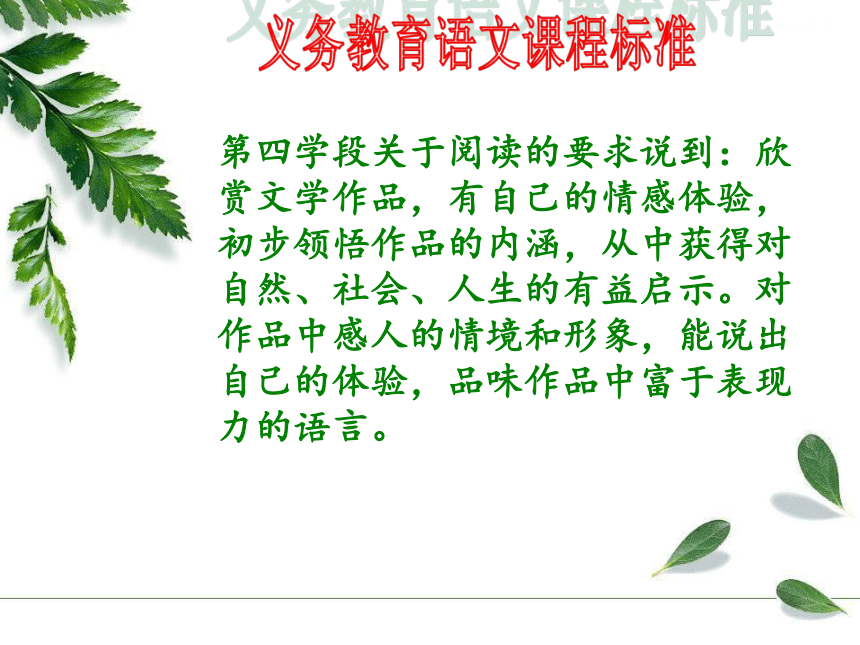 义务教育语文课程标准

第四学段关于阅读的要求说到：欣赏文学作品，有自己的情感体验，初步领悟作品的内涵，从中获得对自然、社会、人生的有益启示。对作品中感人的情境和形象，能说出自己的体验，品味作品中富于表现力的语言。